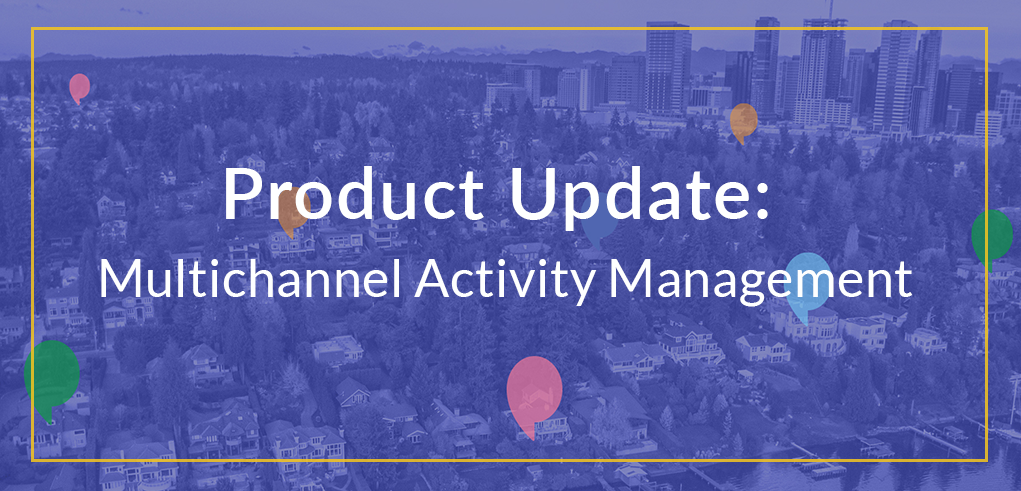 Product Update:
Multichannel Activity Management